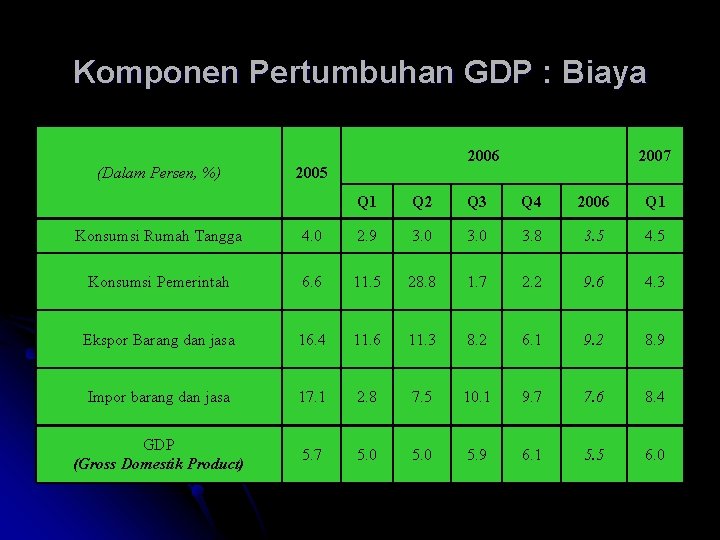 Komponen Pertumbuhan GDP : Biaya

| (Dalam Persen, %) | 2005 | 2006 | | | | | 2007 |
|---|---|---|---|---|---|---|---|
| | | Q1 | Q2 | Q3 | Q4 | 2006 | Q1 |
| Konsumsi Rumah Tangga | 4.0 | 2.9 | 3.0 | 3.0 | 3.8 | 3.5 | 4.5 |
| Konsumsi Pemerintah | 6.6 | 11.5 | 28.8 | 1.7 | 2.2 | 9.6 | 4.3 |
| Ekspor Barang dan jasa | 16.4 | 11.6 | 11.3 | 8.2 | 6.1 | 9.2 | 8.9 |
| Impor barang dan jasa | 17.1 | 2.8 | 7.5 | 10.1 | 9.7 | 7.6 | 8.4 |
| GDP (Gross Domestik Product) | 5.7 | 5.0 | 5.0 | 5.9 | 6.1 | 5.5 | 6.0 |